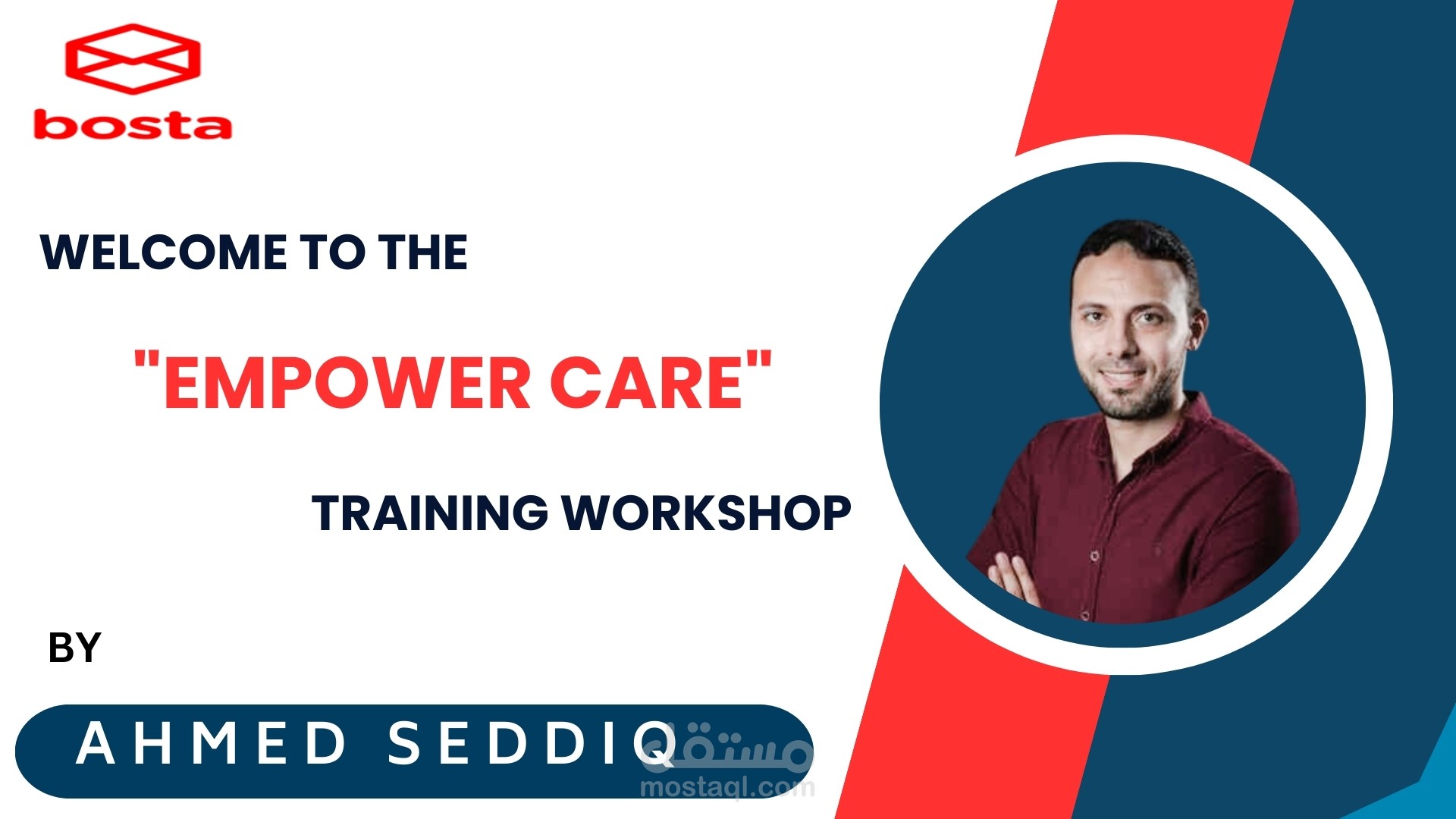 bosta

WELCOME TO THE

"EMPOWER CARE"

TRAINING WORKSHOP

BY

AHMED SEDDIQ

مستقل
mostaql.com